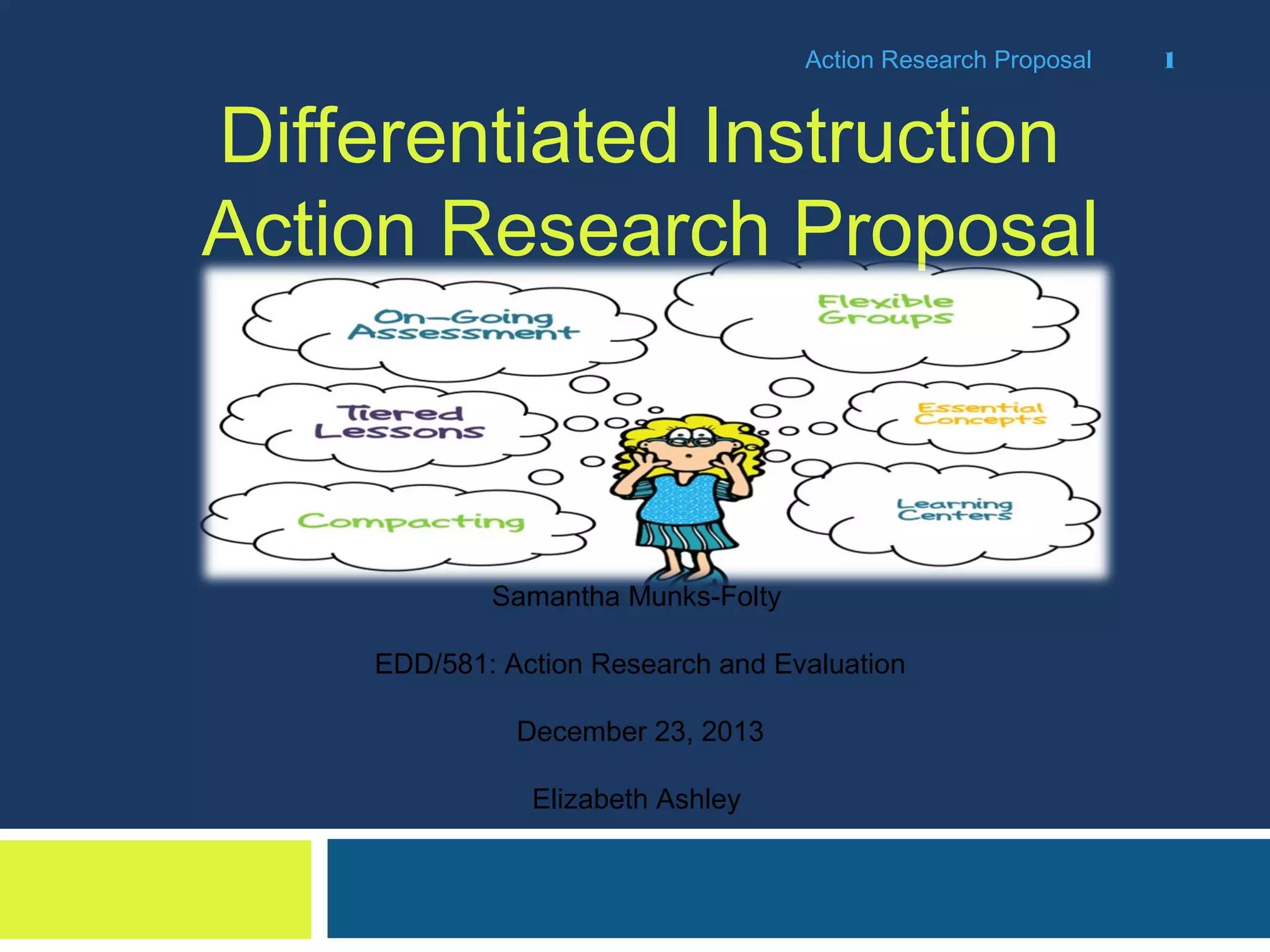 Action Research Proposal 1

Differentiated Instruction Action Research Proposal

On-Going Assessment

Flexible Groups

Tiered Lessons

Essential Concepts

Compacting

Learning Centers

Samantha Munks-Folty

EDD/581: Action Research and Evaluation

December 23, 2013

Elizabeth Ashley